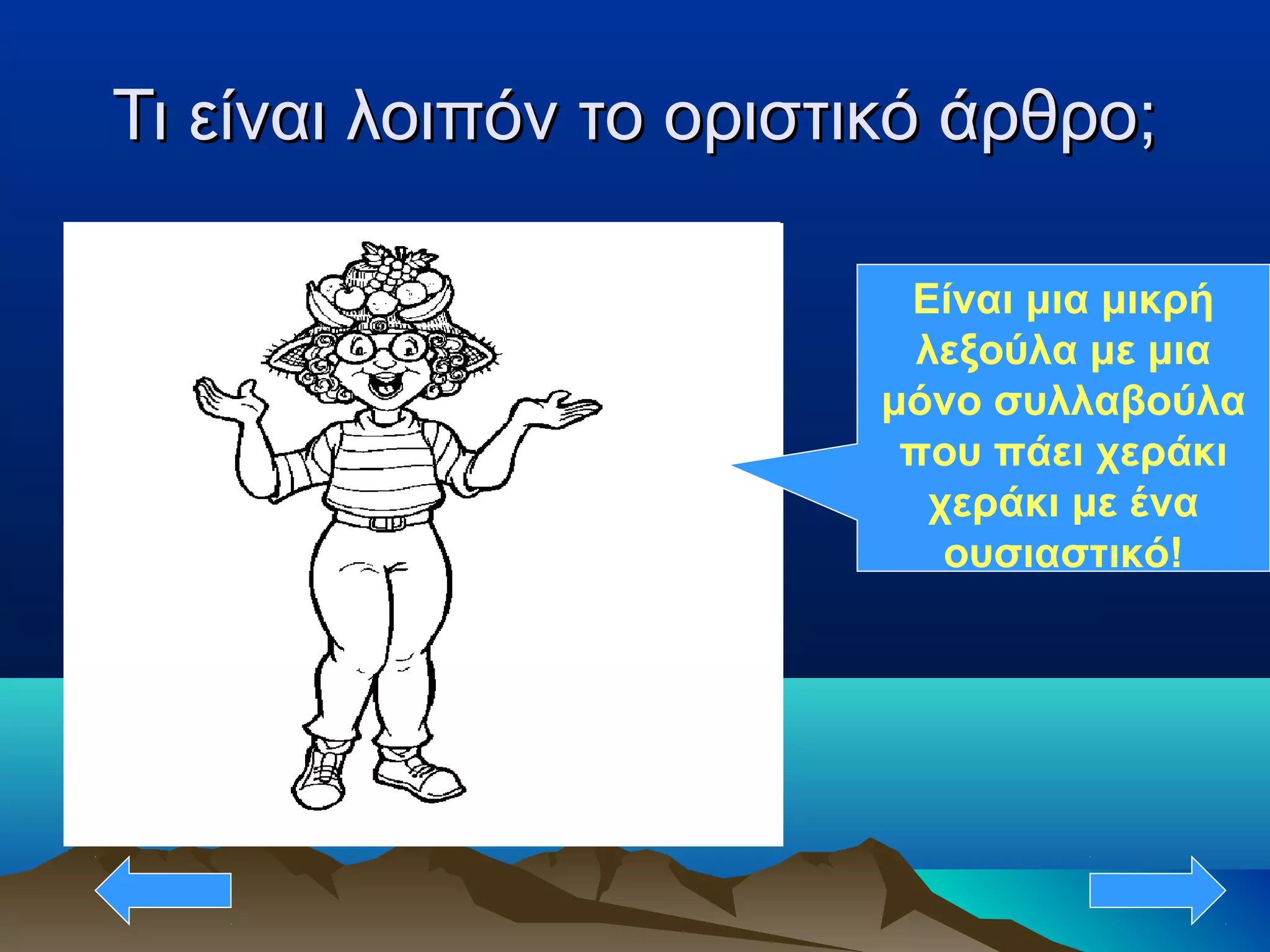 Τι είναι λοιπόν το οριστικό άρθρο;

Είναι μια μικρή λεξούλα με μια μόνο συλλαβούλα που πάει χεράκι χεράκι με ένα ουσιαστικό!